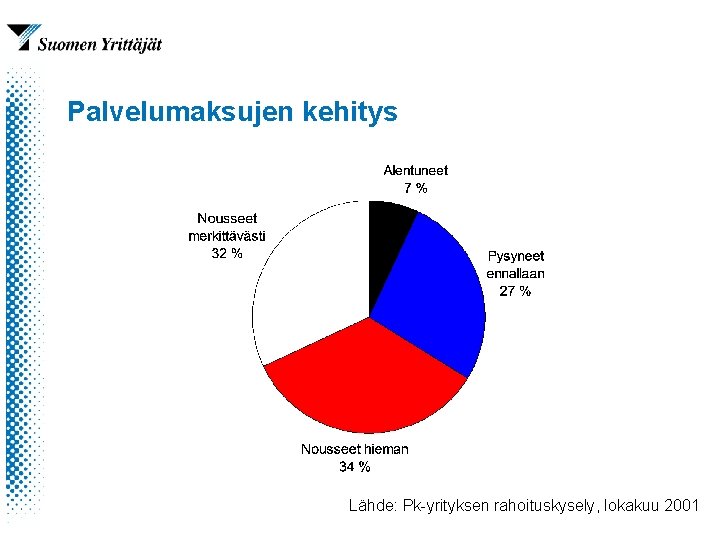 Suomen Yrittäjät

Palvelumaksujen kehitys

Alentuneet
7 %

Pysyneet ennallaan
27 %

Nousseet hieman
34 %

Nousseet merkittävästi
32 %

Lähde: Pk-yrityksen rahoituskysely, lokakuu 2001